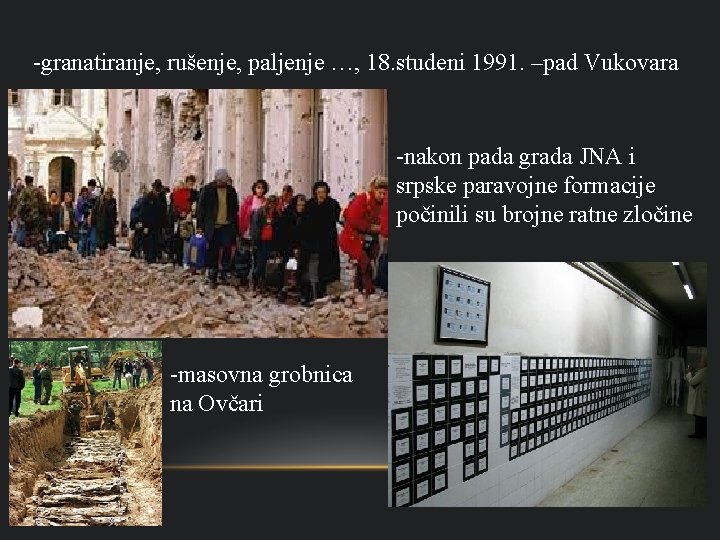 -granatiranje, rušenje, paljenje …, 18.studeni 1991. –pad Vukovara

-nakon pada grada JNA i srpske paravojne formacije počinili su brojne ratne zločine

-masovna grobnica na Ovčari